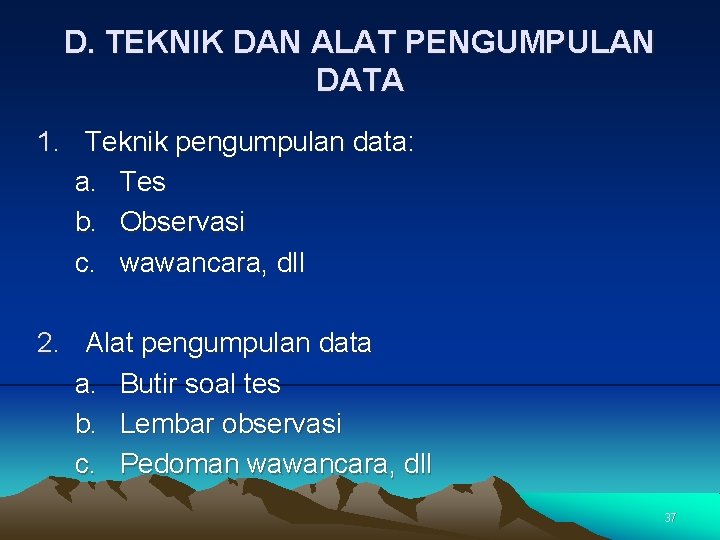 D. TEKNIK DAN ALAT PENGUMPULAN DATA

1. Teknik pengumpulan data:
a. Tes
b. Observasi
c. wawancara, dll

2. Alat pengumpulan data
a. Butir soal tes
b. Lembar observasi
c. Pedoman wawancara, dll

37